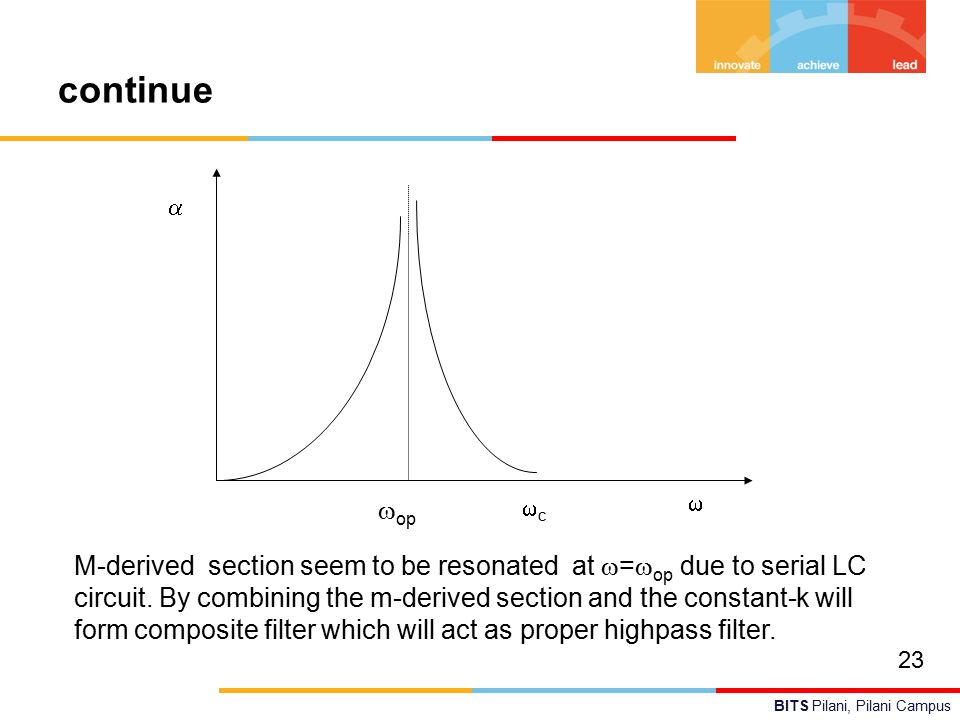 innovate achieve lead

continue

$\alpha$

$\omega_{op}$ $\omega_c$ $\omega$

M-derived section seem to be resonated at $\omega=\omega_{op}$ due to serial LC circuit. By combining the m-derived section and the constant-k will form composite filter which will act as proper highpass filter.

23

BITS Pilani, Pilani Campus